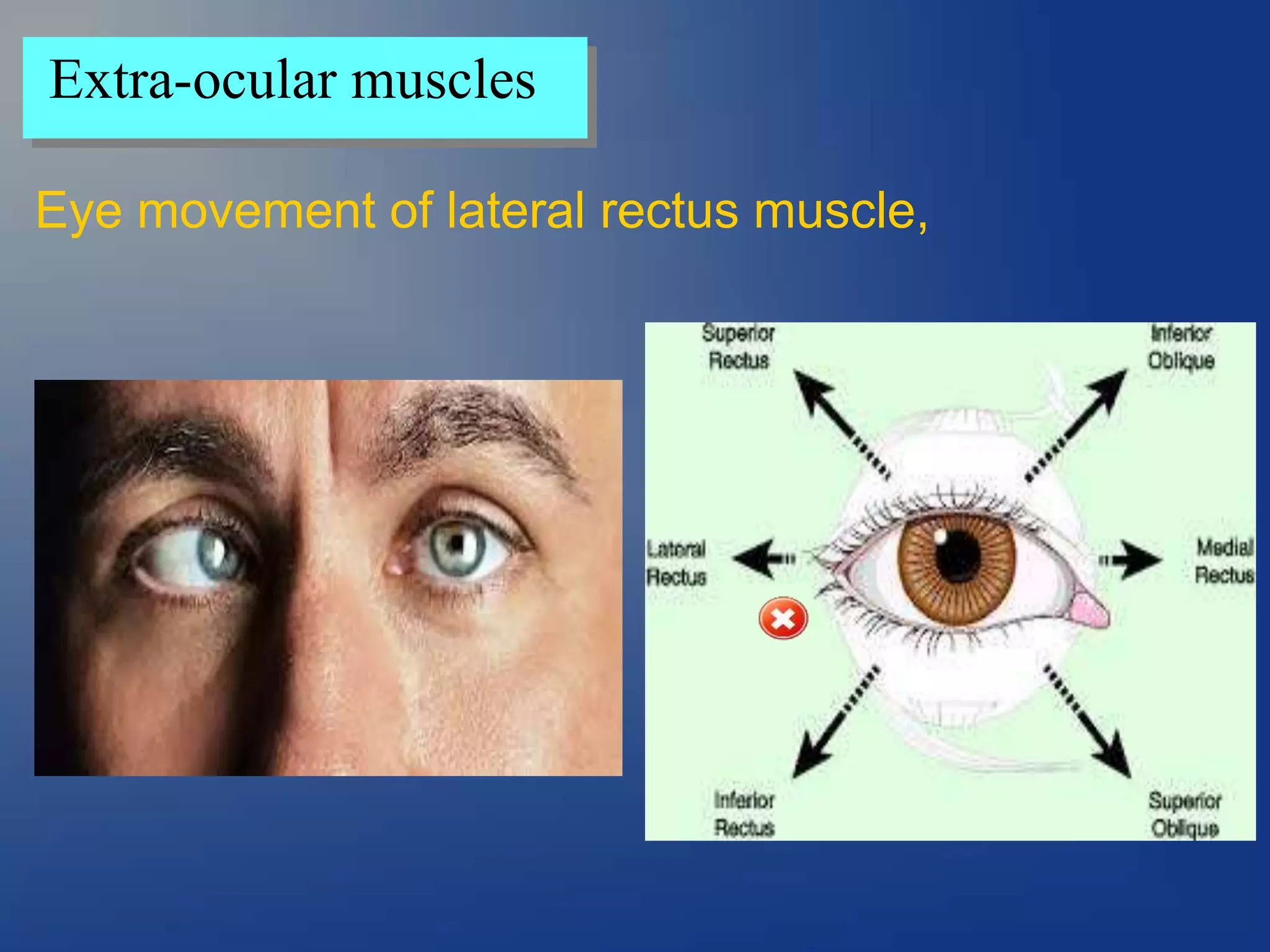 Extra-ocular muscles

Eye movement of lateral rectus muscle,

Superior Rectus

Inferior Oblique

Lateral Rectus

Medial Rectus

Inferior Rectus

Superior Oblique